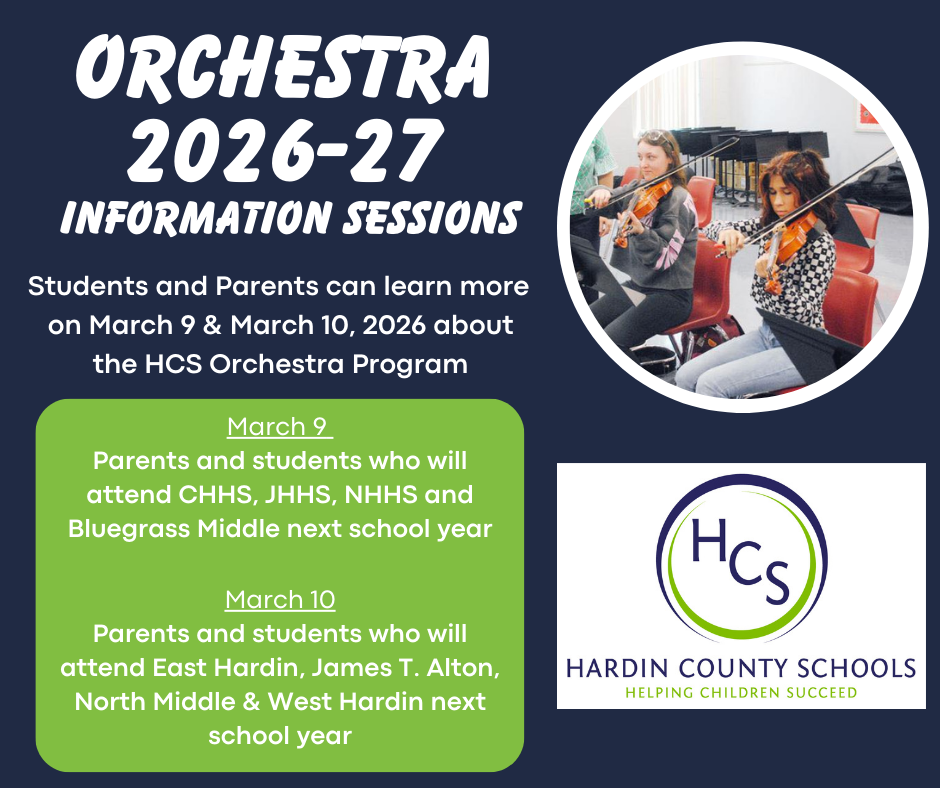 ORCHESTRA 2026-27
INFORMATION SESSIONS

Students and Parents can learn more on March 9 & March 10, 2026 about the HCS Orchestra Program

March 9
Parents and students who will attend CHHS, JHHS, NHHS and Bluegrass Middle next school year

March 10
Parents and students who will attend East Hardin, James T. Alton, North Middle & West Hardin next school year

HCS
HARDIN COUNTY SCHOOLS
HELPING CHILDREN SUCCEED